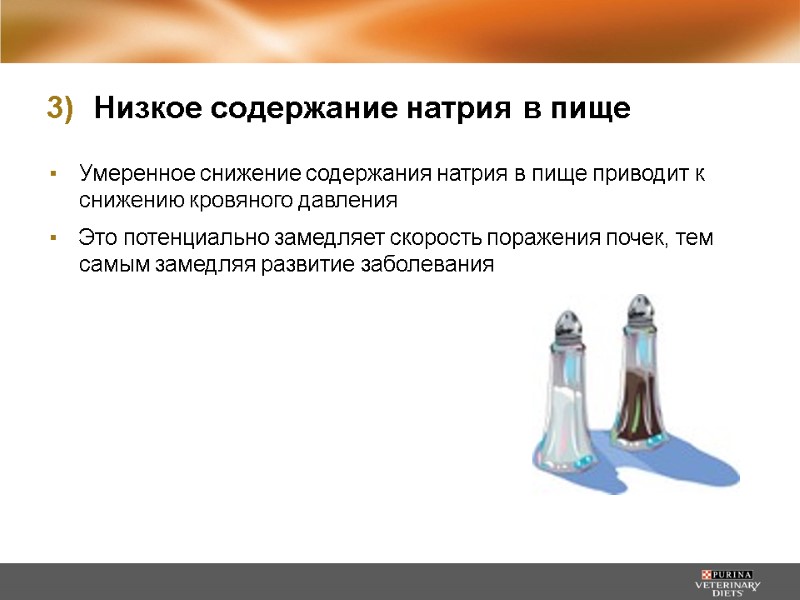 3) Низкое содержание натрия в пище

▪ Умеренное снижение содержания натрия в пище приводит к снижению кровяного давления

▪ Это потенциально замедляет скорость поражения почек, тем самым замедляя развитие заболевания

PURINA
VETERINARY
DIETS